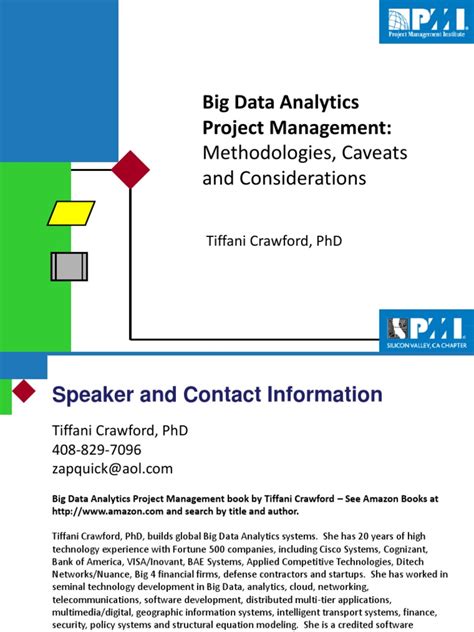 PMI
Project Management Institute

Big Data Analytics
Project Management:
Methodologies, Caveats and Considerations

Tiffani Crawford, PhD

PMI
SILICON VALLEY, CA CHAPTER

Speaker and Contact Information

Tiffani Crawford, PhD
408-829-7096
zapquick@aol.com

Big Data Analytics Project Management book by Tiffani Crawford – See Amazon Books at http://www.amazon.com and search by title and author.

Tiffani Crawford, PhD, builds global Big Data Analytics systems. She has 20 years of high technology experience with Fortune 500 companies, including Cisco Systems, Cognizant, Bank of America, VISA/Inovant, BAE Systems, Applied Competitive Technologies, Ditech Networks/Nuance, Big 4 financial firms, defense contractors and startups. She has worked in seminal technology development in Big Data, analytics, cloud, networking, telecommunications, software development, distributed multi-tier applications, multimedia/digital, geographic information systems, intelligent transport systems, finance, security, policy systems and structural equation modeling. She is a credited software